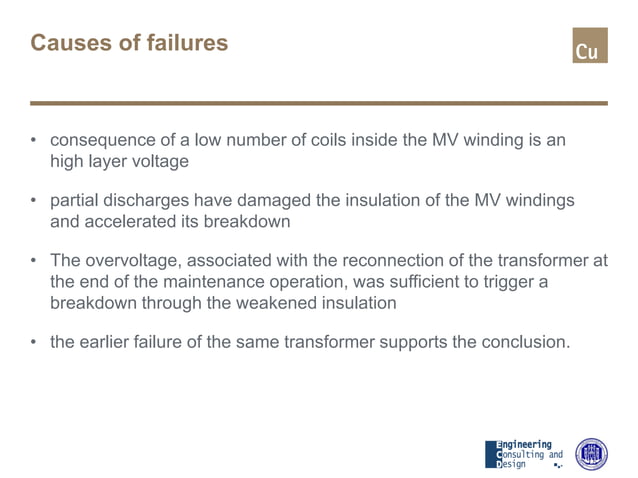 Causes of failures

Cu

• consequence of a low number of coils inside the MV winding is an high layer voltage

• partial discharges have damaged the insulation of the MV windings and accelerated its breakdown

• The overvoltage, associated with the reconnection of the transformer at the end of the maintenance operation, was sufficient to trigger a breakdown through the weakened insulation

• the earlier failure of the same transformer supports the conclusion.

Engineering Consulting and Design